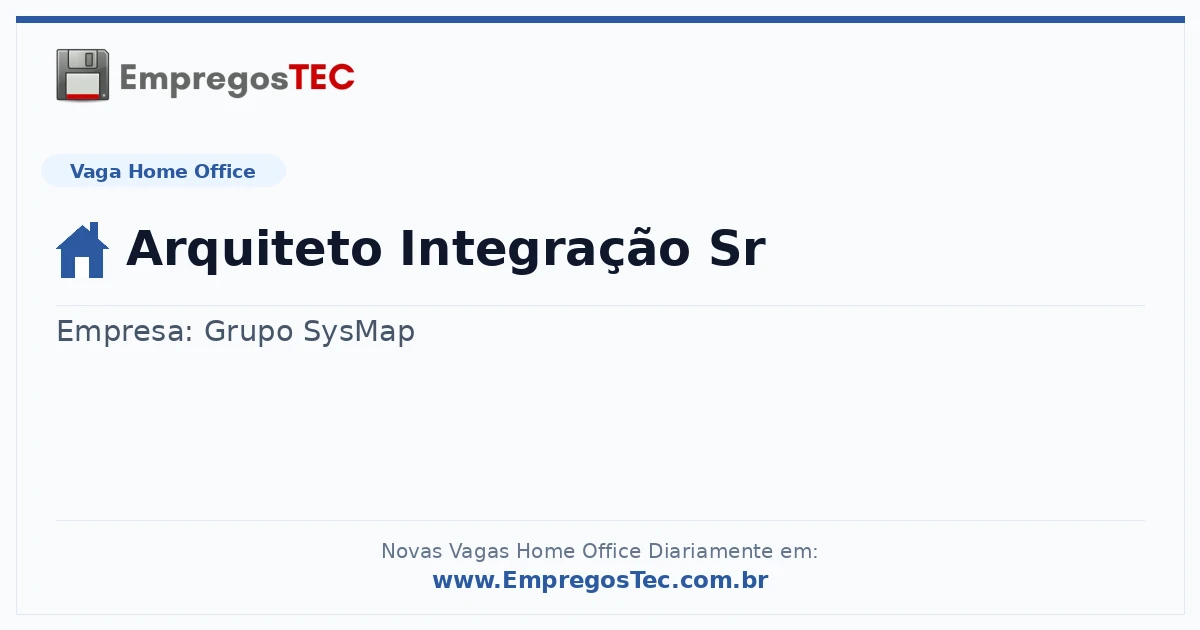 EmpregosTEC

Vaga Home Office

Arquiteto Integração Sr

Empresa: Grupo SysMap

Novas Vagas Home Office Diariamente em:
www.EmpregosTec.com.br